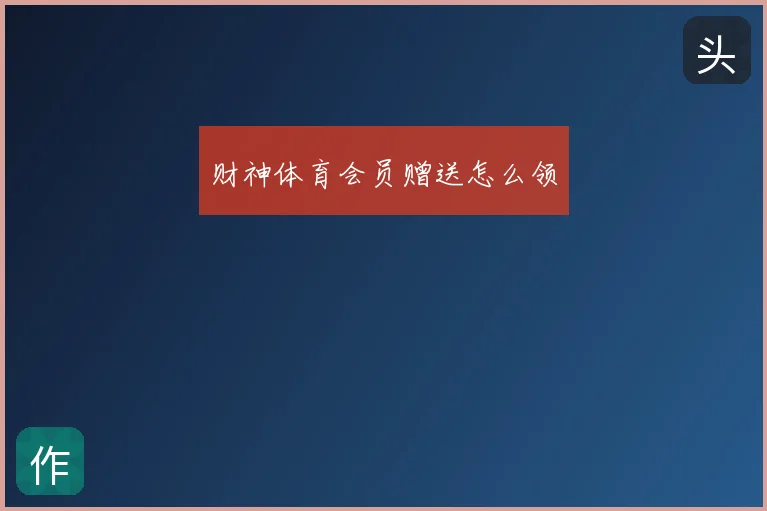 头

财神体育会员赠送怎么领

作